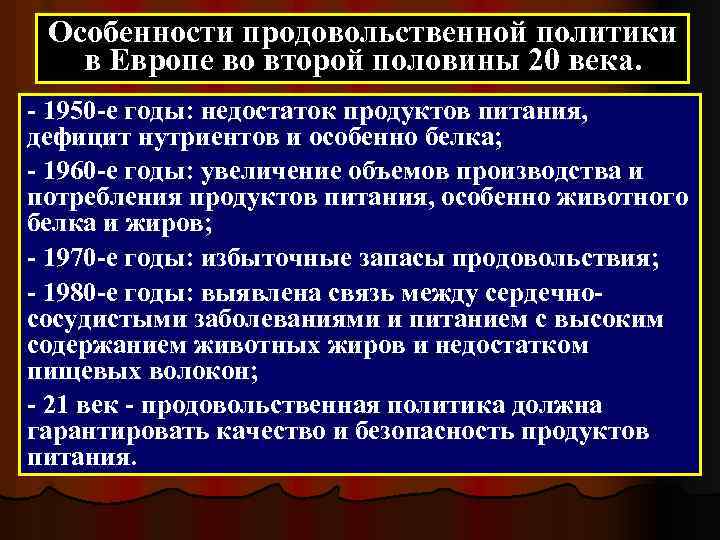 Особенности продовольственной политики в Европе во второй половины 20 века.

- 1950-е годы: недостаток продуктов питания, дефицит нутриентов и особенно белка;

- 1960-е годы: увеличение объемов производства и потребления продуктов питания, особенно животного белка и жиров;

- 1970-е годы: избыточные запасы продовольствия;

- 1980-е годы: выявлена связь между сердечно-сосудистыми заболеваниями и питанием с высоким содержанием животных жиров и недостатком пищевых волокон;

- 21 век - продовольственная политика должна гарантировать качество и безопасность продуктов питания.